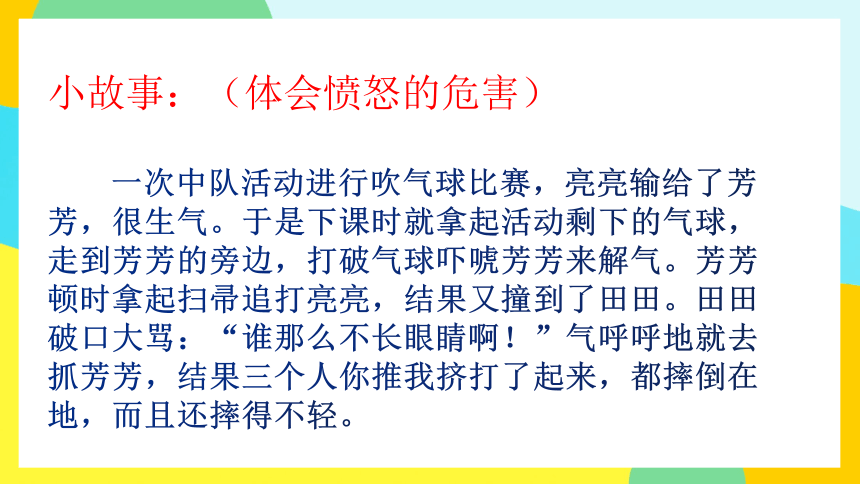 小故事：（体会愤怒的危害）

一次中队活动进行吹气球比赛，亮亮输给了芳芳，很生气。于是下课时就拿起活动剩下的气球，走到芳芳的旁边，打破气球吓唬芳芳来解气。芳芳顿时拿起扫帚追打亮亮，结果又撞到了田田。田田破口大骂：“谁那么不长眼睛啊！”气呼呼地就去抓芳芳，结果三个人你推我挤打了起来，都摔倒在地，而且还摔得不轻。